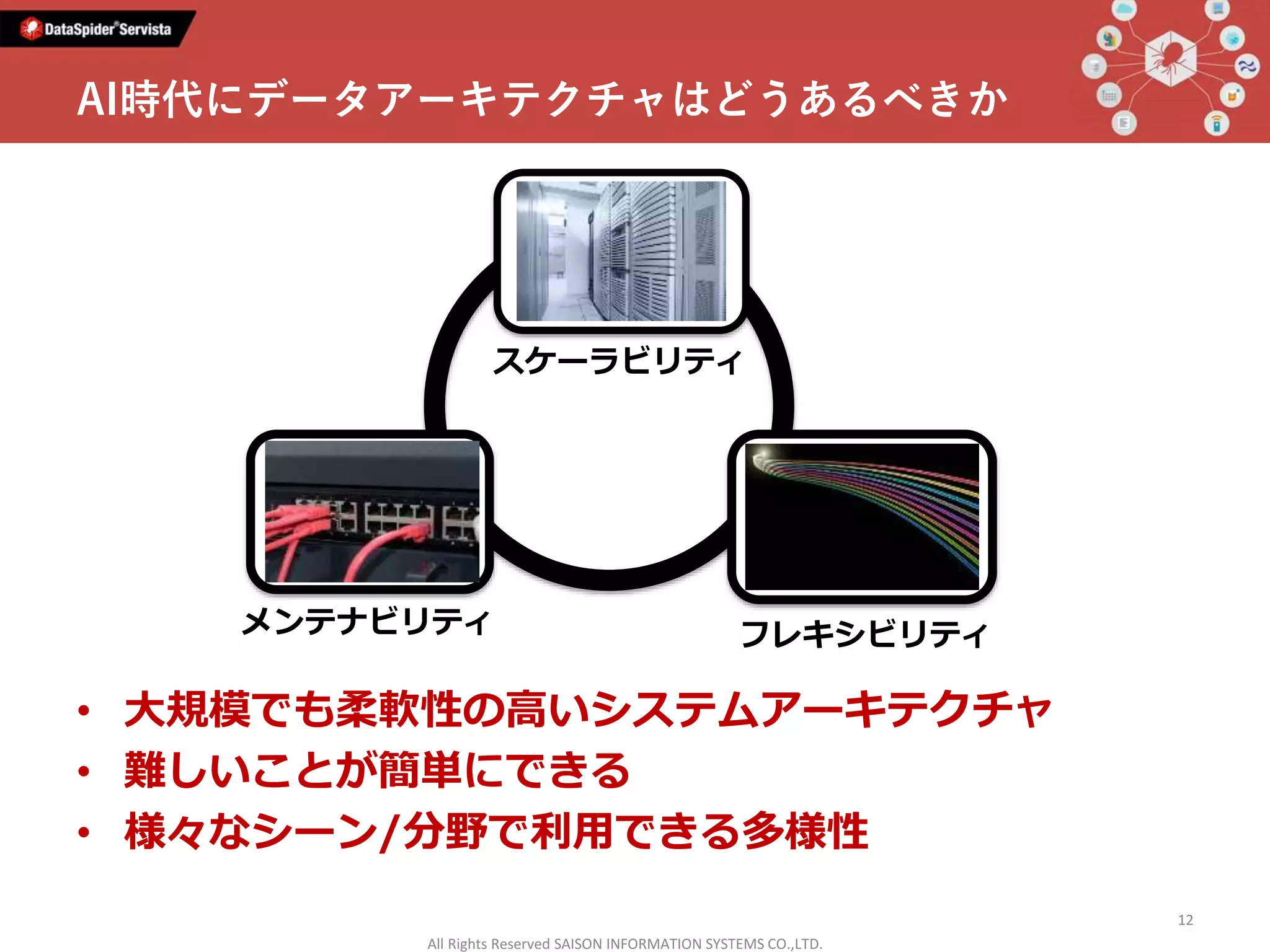 DataSpider® Servista

AI時代にデータアーキテクチャはどうあるべきか

スケーラビリティ

メンテナビリティ

フレキシビリティ

• 大規模でも柔軟性の高いシステムアーキテクチャ
• 難しいことが簡単にできる
• 様々なシーン/分野で利用できる多様性

12

All Rights Reserved SAISON INFORMATION SYSTEMS CO.,LTD.